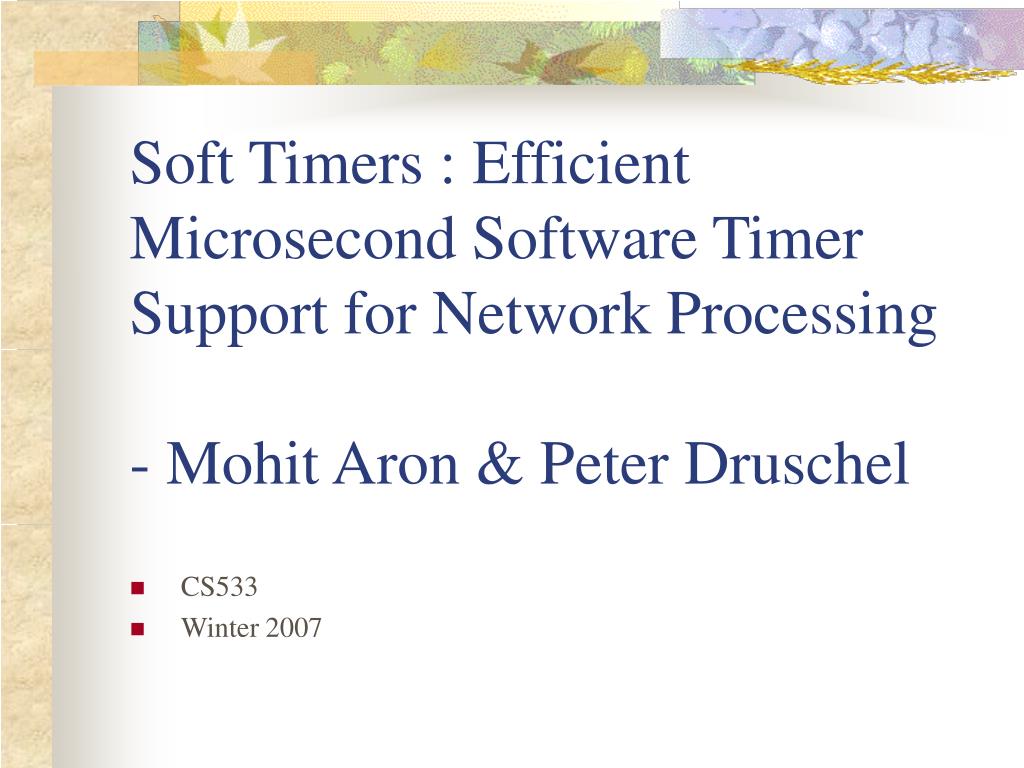 Soft Timers : Efficient Microsecond Software Timer Support for Network Processing

- Mohit Aron & Peter Druschel

- CS533
- Winter 2007